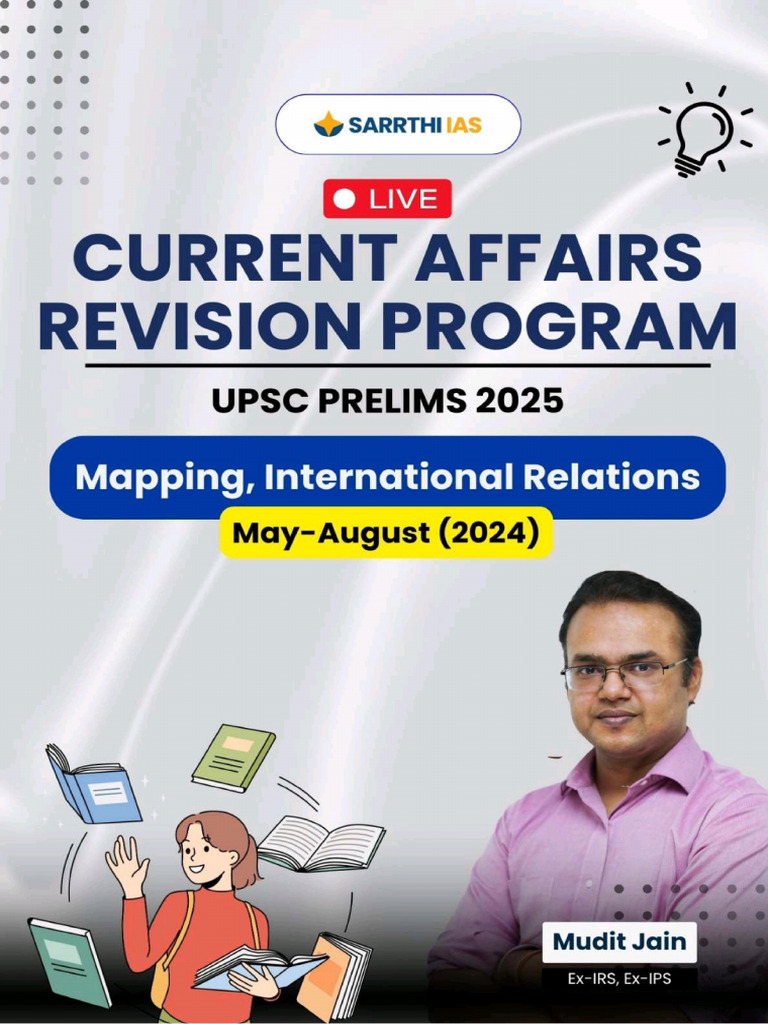 SARRTHI IAS

LIVE

CURRENT AFFAIRS REVISION PROGRAM

UPSC PRELIMS 2025

Mapping, International Relations

May-August (2024)

Mudit Jain

Ex-IRS, Ex-IPS